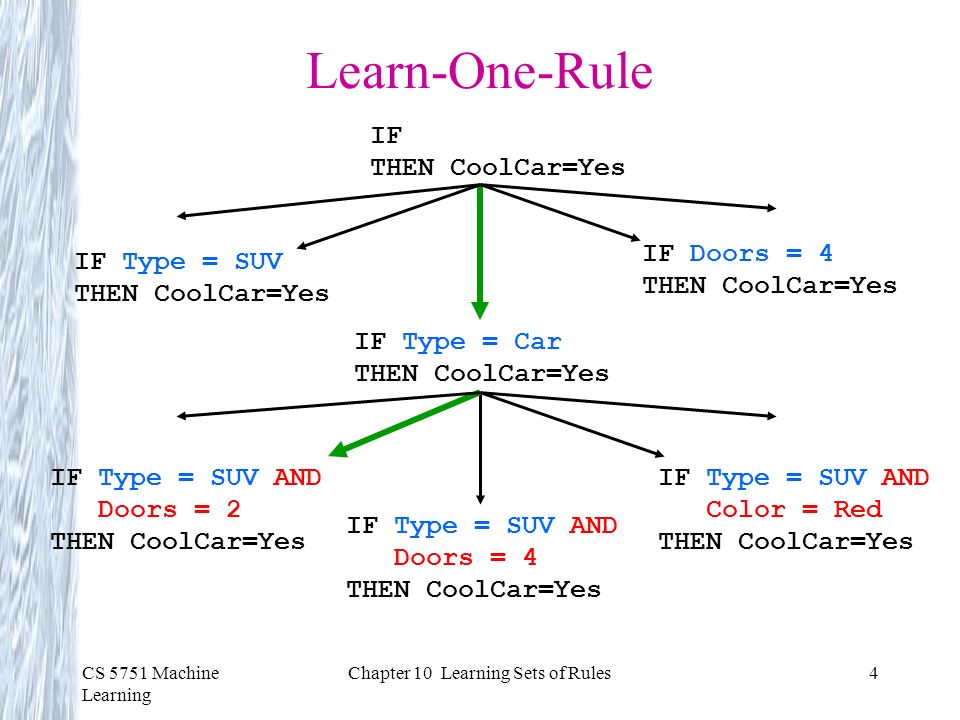 Learn-One-Rule

IF
THEN CoolCar=Yes

IF Type = SUV
THEN CoolCar=Yes

IF Doors = 4
THEN CoolCar=Yes

IF Type = Car
THEN CoolCar=Yes

IF Type = SUV AND
Doors = 2
THEN CoolCar=Yes

IF Type = SUV AND
Doors = 4
THEN CoolCar=Yes

IF Type = SUV AND
Color = Red
THEN CoolCar=Yes

CS 5751 Machine Learning

Chapter 10 Learning Sets of Rules

4